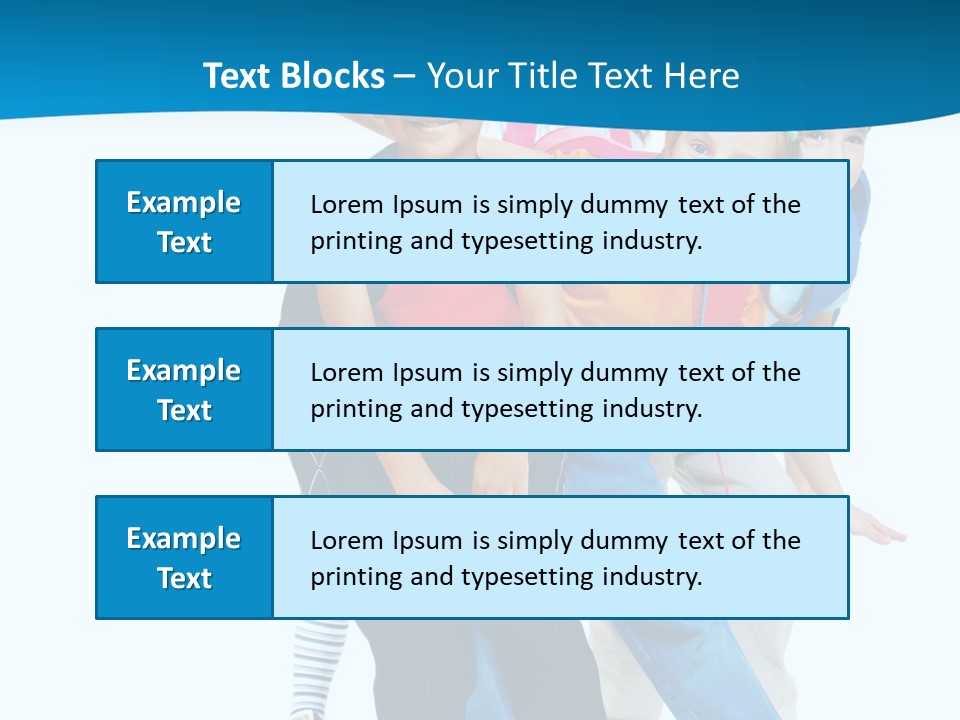 Text Blocks – Your Title Text Here

Example Text

Lorem Ipsum is simply dummy text of the printing and typesetting industry.

Example Text

Lorem Ipsum is simply dummy text of the printing and typesetting industry.

Example Text

Lorem Ipsum is simply dummy text of the printing and typesetting industry.